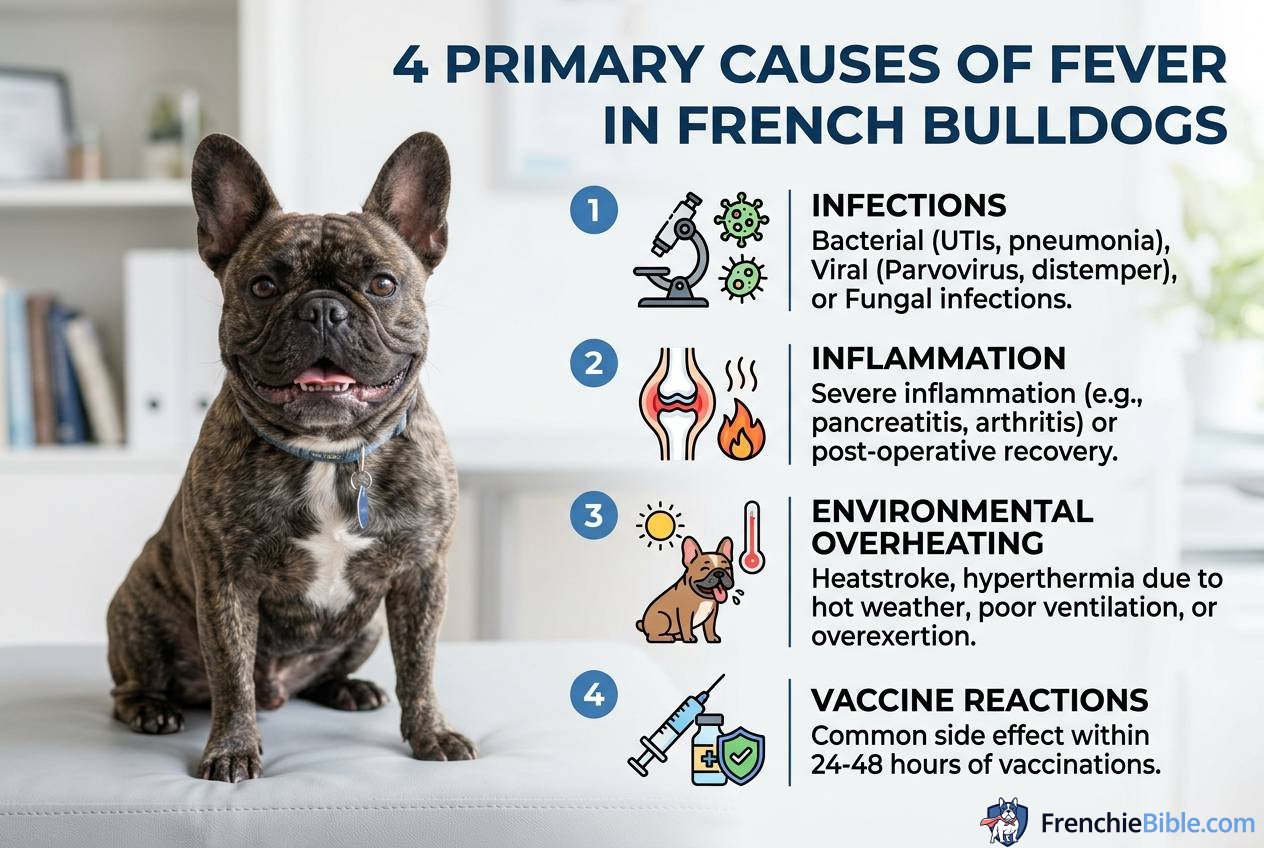 4 PRIMARY CAUSES OF FEVER IN FRENCH BULLDOGS

1

INFECTIONS
Bacterial (UTIs, pneumonia), Viral (Parvovirus, distemper), or Fungal infections.

2

INFLAMMATION
Severe inflammation (e.g., pancreatitis, arthritis) or post-operative recovery.

3

ENVIRONMENTAL OVERHEATING
Heatstroke, hyperthermia due to hot weather, poor ventilation, or overexertion.

4

VACCINE REACTIONS
Common side effect within 24-48 hours of vaccinations.

FrenchieBible.com